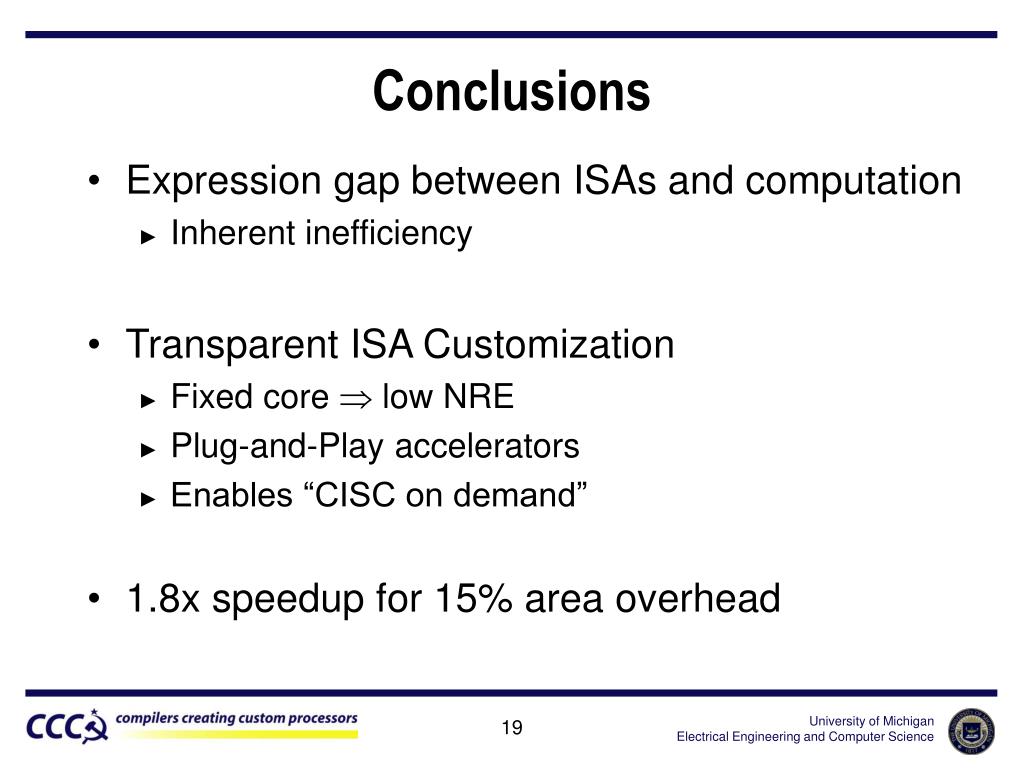 Conclusions

• Expression gap between ISAs and computation
  ► Inherent inefficiency

• Transparent ISA Customization
  ► Fixed core $\Rightarrow$ low NRE
  ► Plug-and-Play accelerators
  ► Enables “CISC on demand”

• 1.8x speedup for 15% area overhead

CCC compilers creating custom processors

19

University of Michigan
Electrical Engineering and Computer Science